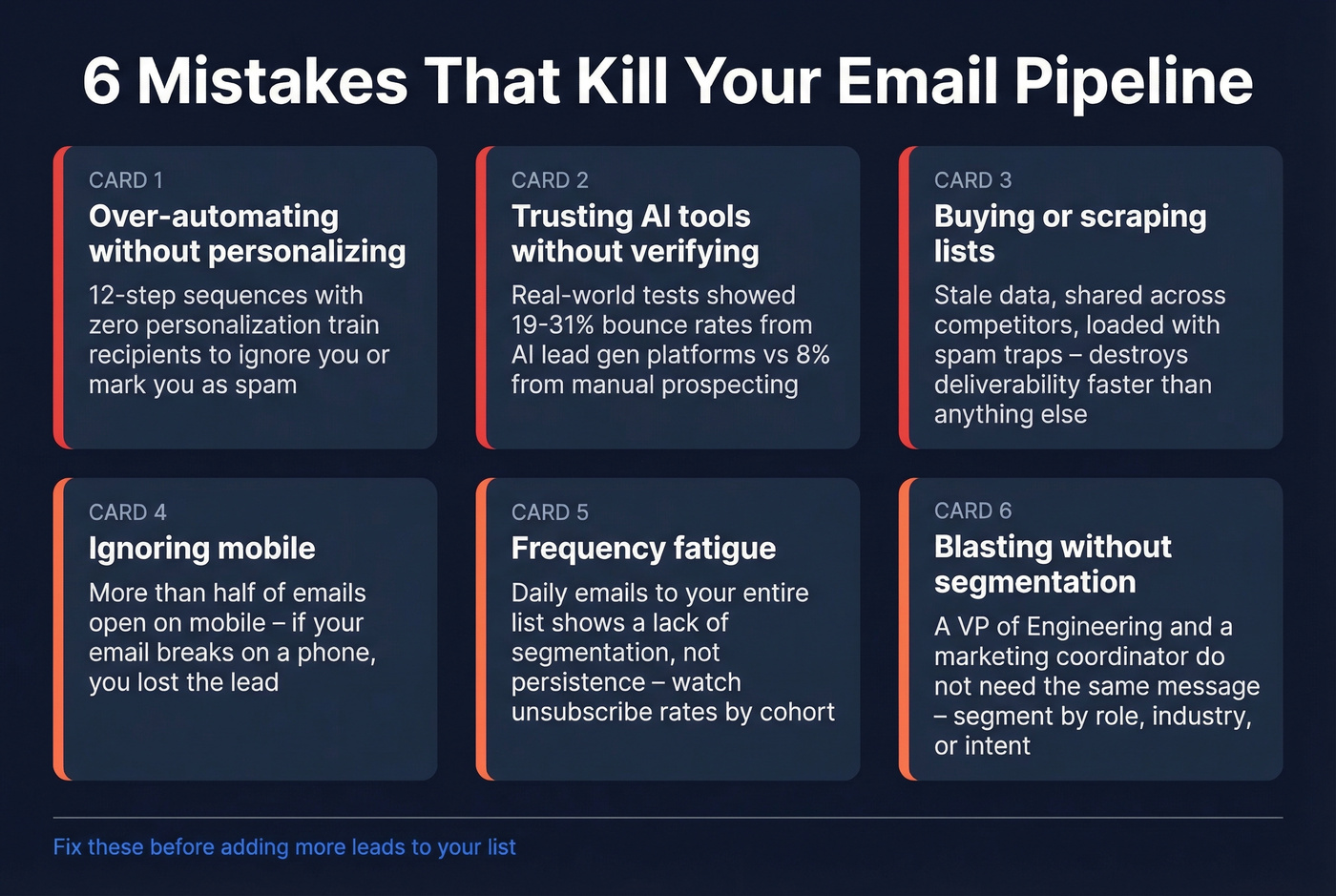 6 Mistakes That Kill Your Email Pipeline

CARD 1

Over-automating without personalizing

12-step sequences with zero personalization train recipients to ignore you or mark you as spam

CARD 2

Trusting AI tools without verifying

Real-world tests showed 19-31% bounce rates from AI lead gen platforms vs 8% from manual prospecting

CARD 3

Buying or scraping lists

Stale data, shared across competitors, loaded with spam traps – destroys deliverability faster than anything else

CARD 4

Ignoring mobile

More than half of emails open on mobile – if your email breaks on a phone, you lost the lead

CARD 5

Frequency fatigue

Daily emails to your entire list shows a lack of segmentation, not persistence – watch unsubscribe rates by cohort

CARD 6

Blasting without segmentation

A VP of Engineering and a marketing coordinator do not need the same message – segment by role, industry, or intent

Fix these before adding more leads to your list